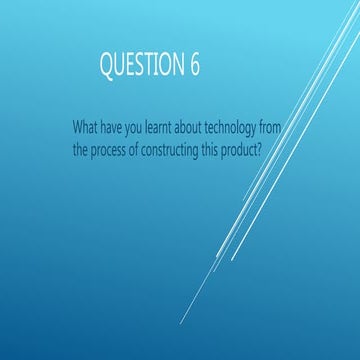 QUESTION 6

What have you learnt about technology from the process of constructing this product?